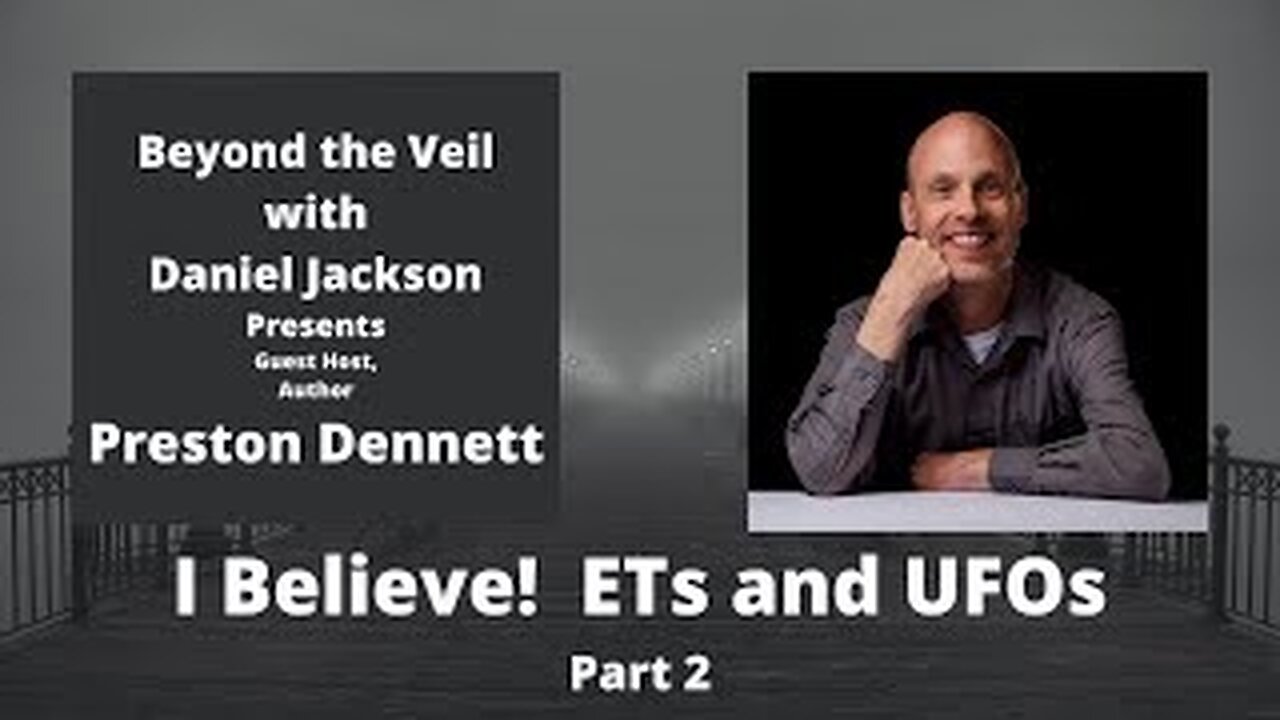 Beyond the Veil
with
Daniel Jackson
Presents
Guest Host,
Author
Preston Dennett

I Believe! ETs and UFOs
Part 2